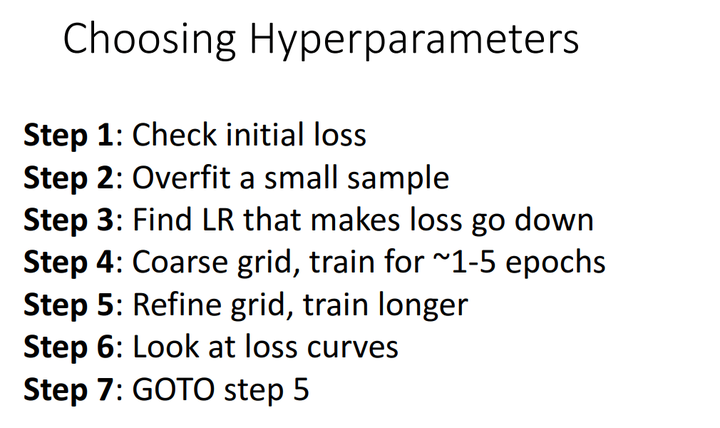 Choosing Hyperparameters

Step 1: Check initial loss
Step 2: Overfit a small sample
Step 3: Find LR that makes loss go down
Step 4: Coarse grid, train for ~1-5 epochs
Step 5: Refine grid, train longer
Step 6: Look at loss curves
Step 7: GOTO step 5